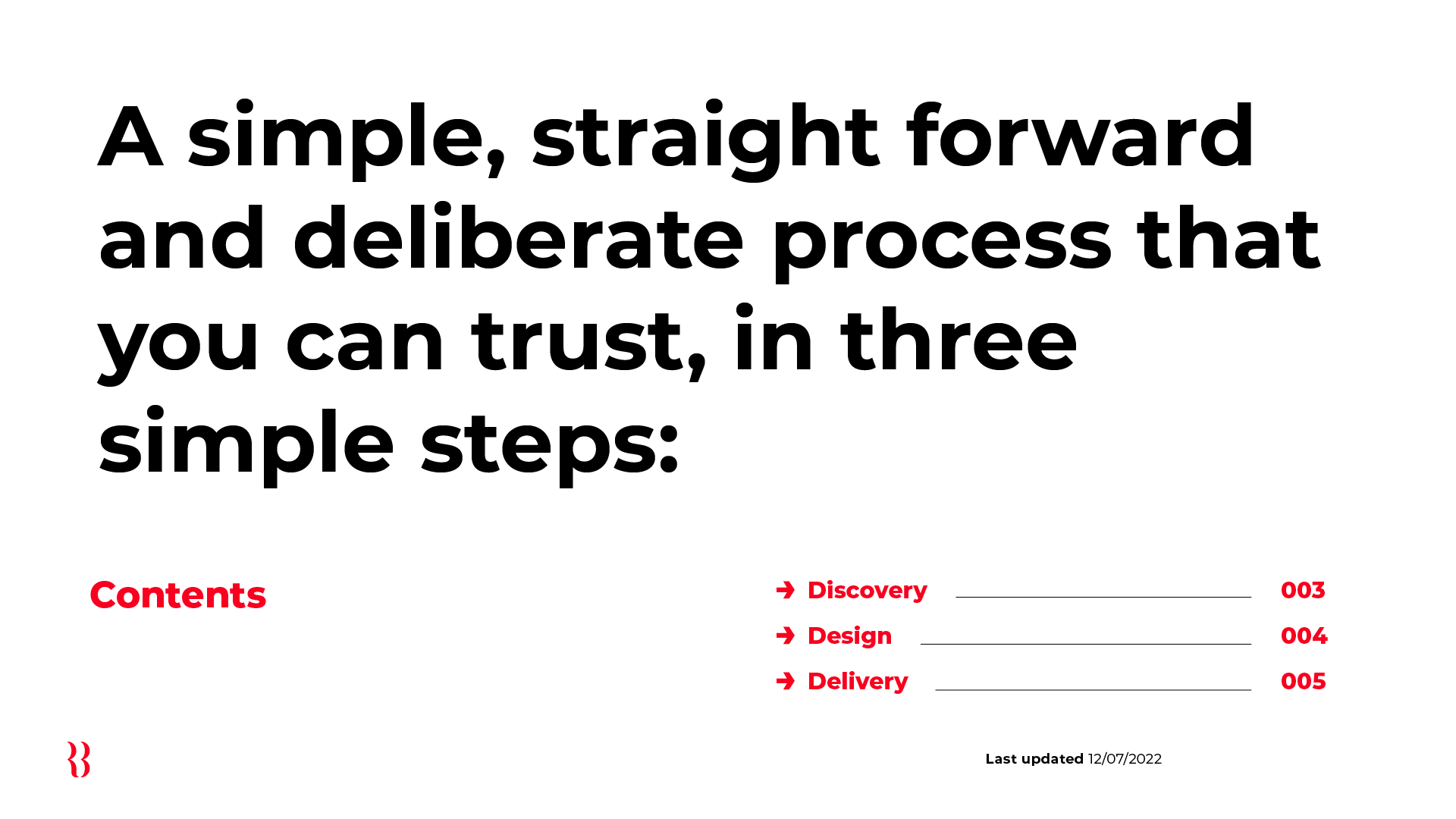 A simple, straight forward and deliberate process that you can trust, in three simple steps:

Contents

→ Discovery 003
→ Design 004
→ Delivery 005

Last updated 12/07/2022